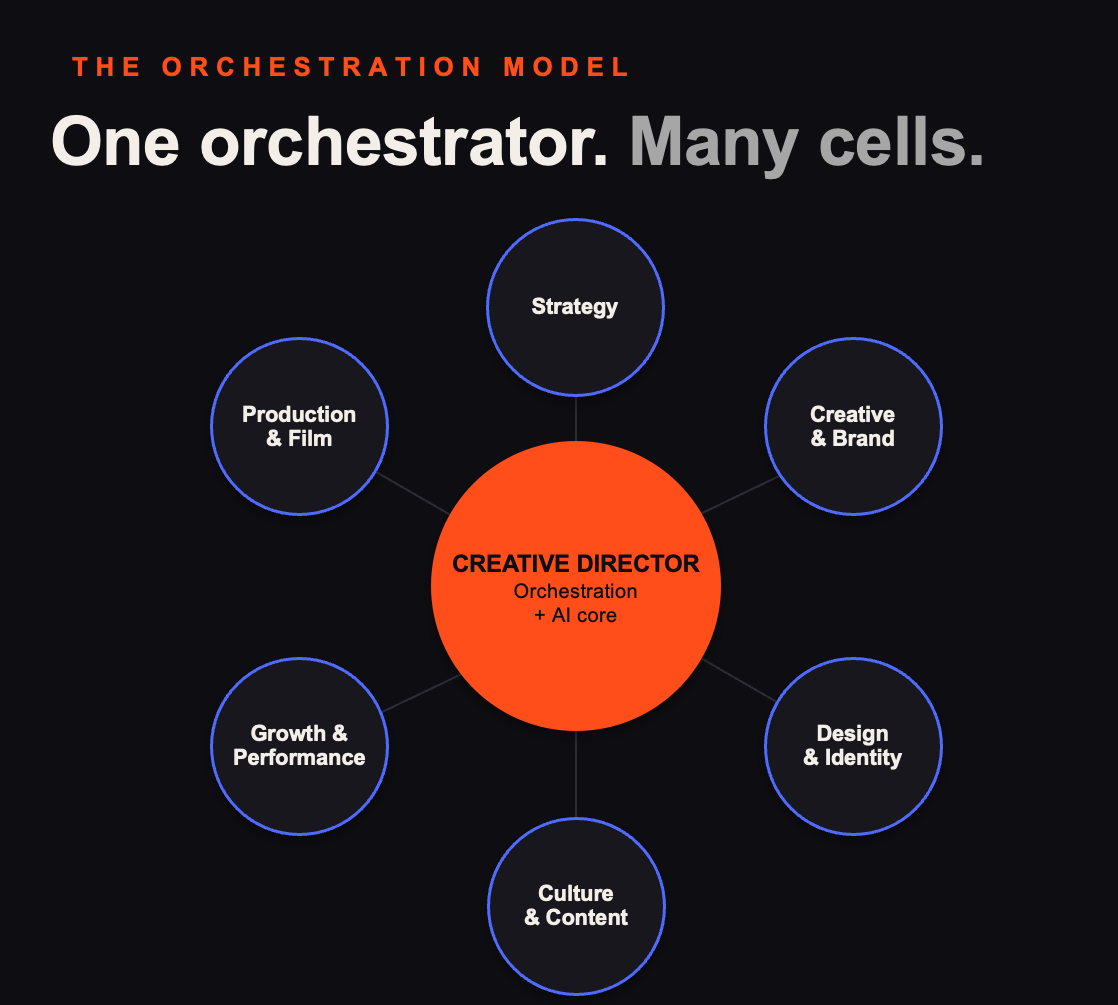 THE ORCHESTRATION MODEL

One orchestrator. Many cells.

Strategy

Production & Film

Creative & Brand

CREATIVE DIRECTOR
Orchestration + AI core

Growth & Performance

Design & Identity

Culture & Content